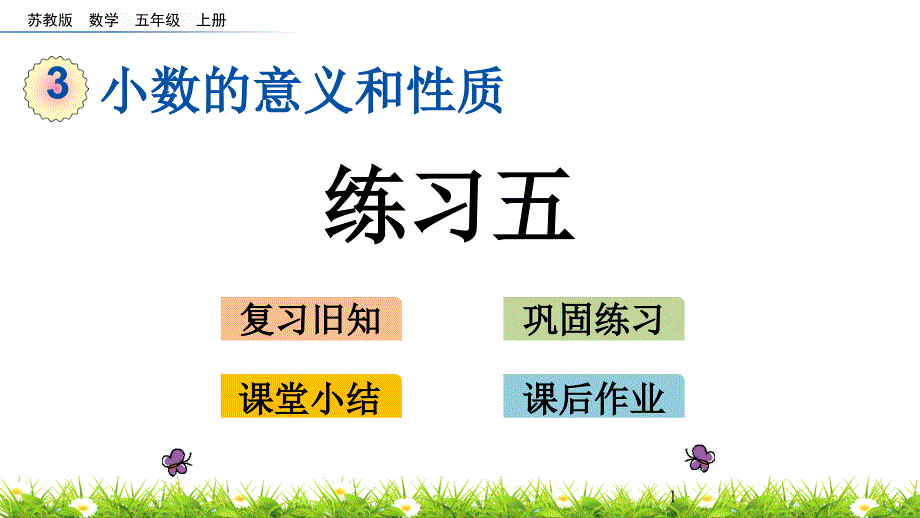 苏教版 数学 五年级 上册

3 小数的意义和性质

练习五

复习旧知

巩固练习

课堂小结

课后作业

1